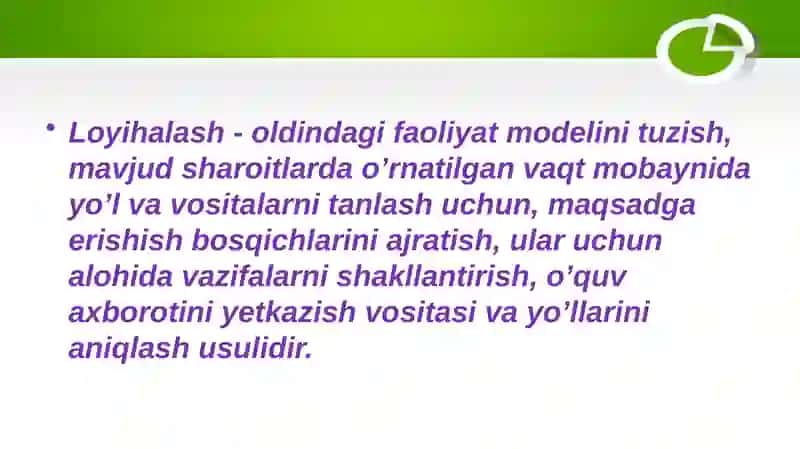 • Loyihalash - oldindagi faoliyat modelini tuzish, mavjud sharoitlarda o’rnatilgan vaqt mobaynida yo’l va vositalarni tanlash uchun, maqsadga erishish bosqichlarini ajratish, ular uchun alohida vazifalarni shakllantirish, o’quv axborotini yetkazish vositasi va yo’llarini aniqlash usulidir.